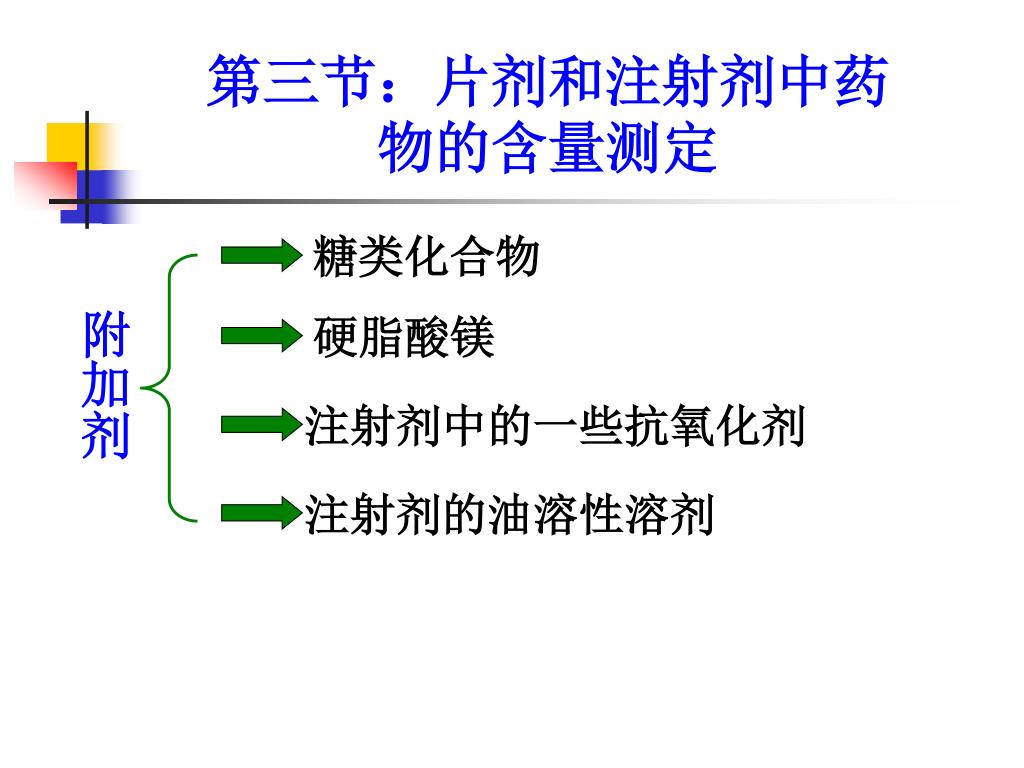 第三节：片剂和注射剂中药物的含量测定

附加剂

糖类化合物

硬脂酸镁

注射剂中的一些抗氧化剂

注射剂的油溶性溶剂